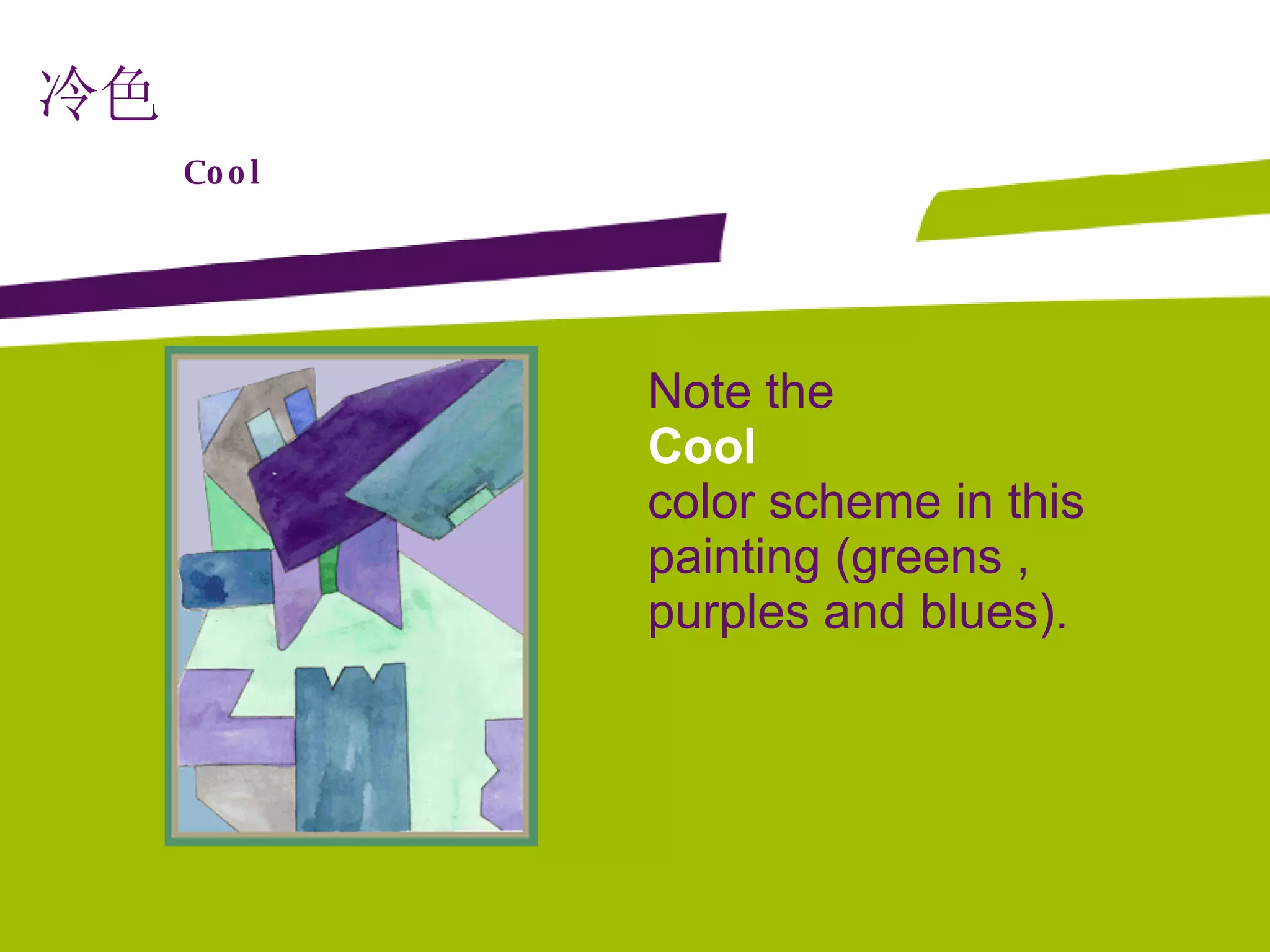 冷色

Cool

Note the
Cool
color scheme in this painting (greens , purples and blues).